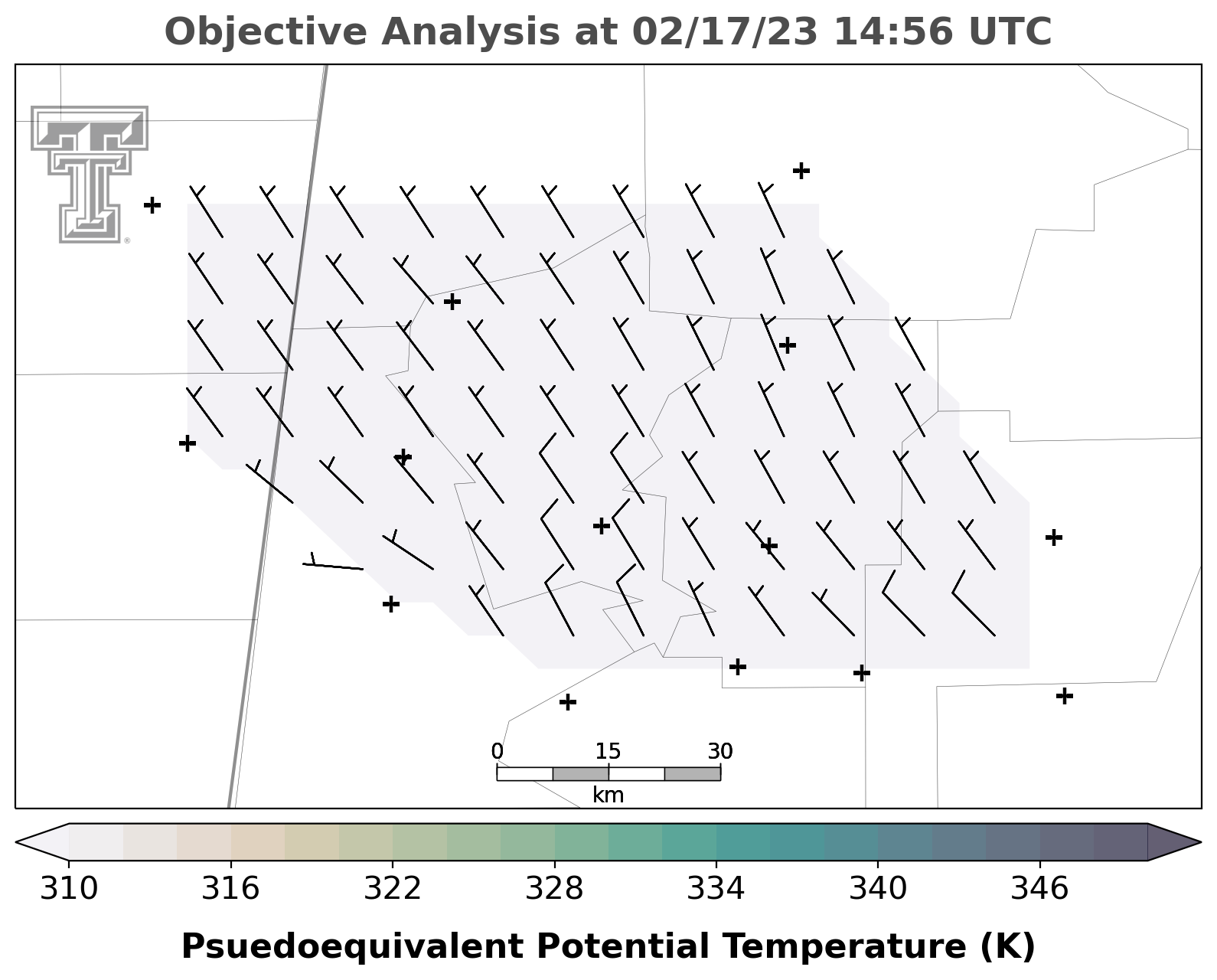 Objective Analysis at 02/17/23 14:56 UTC

0 15 30
km

310 316 322 328 334 340 346

Psuedoequivalent Potential Temperature (K)